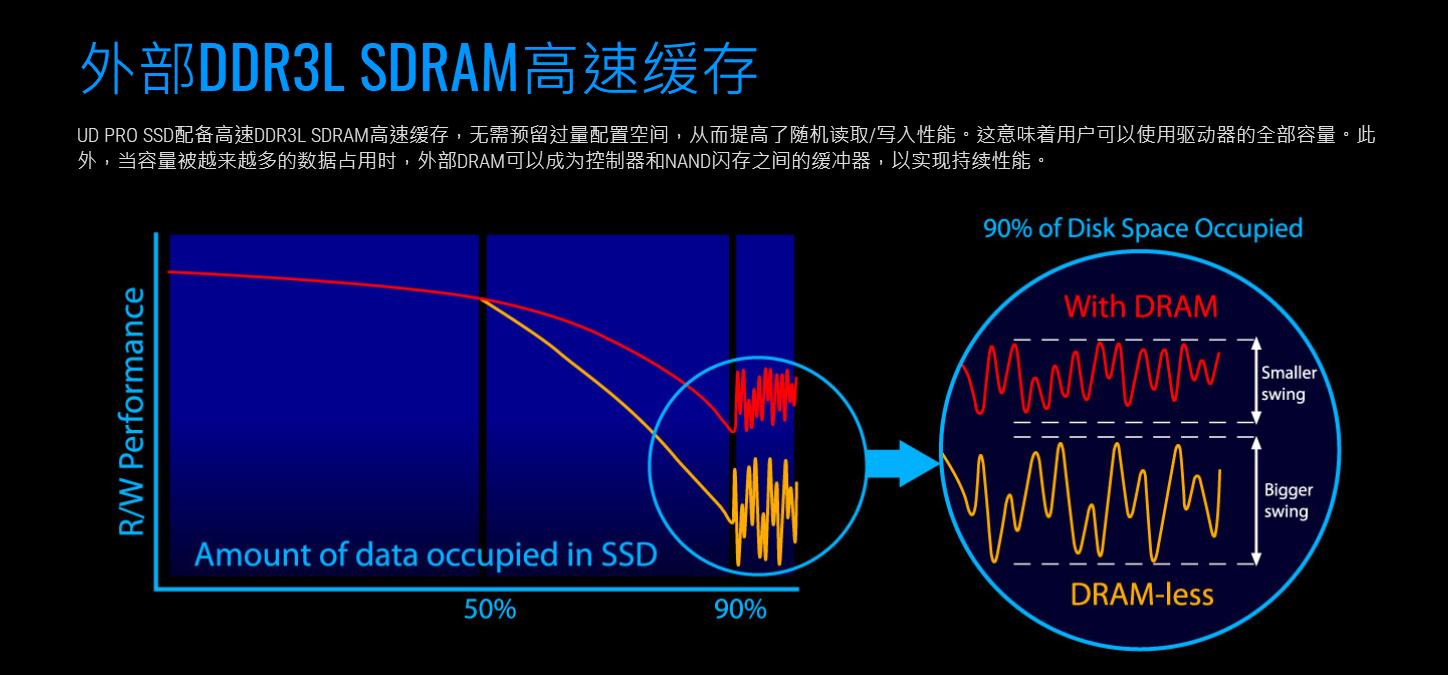 外部DDR3L SDRAM高速缓存

UD PRO SSD配备高速DDR3L SDRAM高速缓存，无需预留过量配置空间，从而提高了随机读取/写入性能。这意味着用户可以使用驱动器的全部容量。此外，当容量被越来越多的数据占用时，外部DRAM可以成为控制器和NAND闪存之间的缓冲器，以实现持续性能。

R/W Performance

Amount of data occupied in SSD

50%

90%

90% of Disk Space Occupied

With DRAM

Smaller swing

Bigger swing

DRAM-less